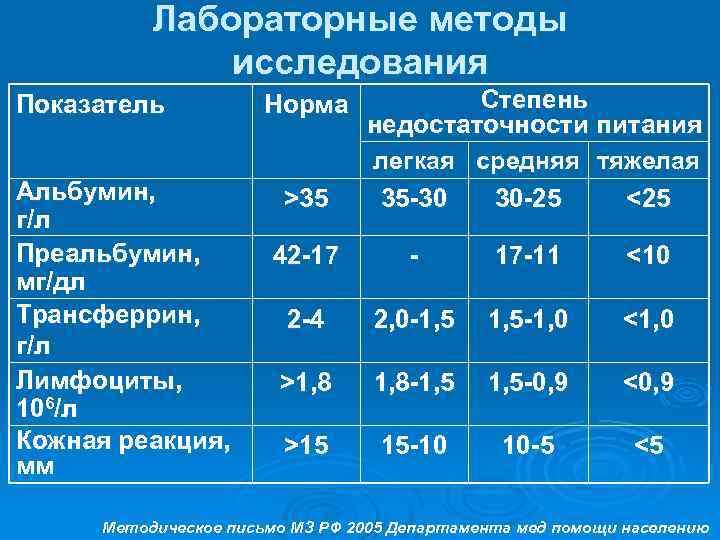 Лабораторные методы исследования

| Показатель | Норма | Степень недостаточности питания | | |
|---|---|---|---|---|
| | | легкая | средняя | тяжелая |
| Альбумин, г/л | >35 | 35-30 | 30-25 | <25 |
| Преальбумин, мг/дл | 42-17 | - | 17-11 | <10 |
| Трансферрин, г/л | 2-4 | 2,0-1,5 | 1,5-1,0 | <1,0 |
| Лимфоциты, $10^6$/л | >1,8 | 1,8-1,5 | 1,5-0,9 | <0,9 |
| Кожная реакция, мм | >15 | 15-10 | 10-5 | <5 |

Методическое письмо МЗ РФ 2005 Департамента мед помощи населению